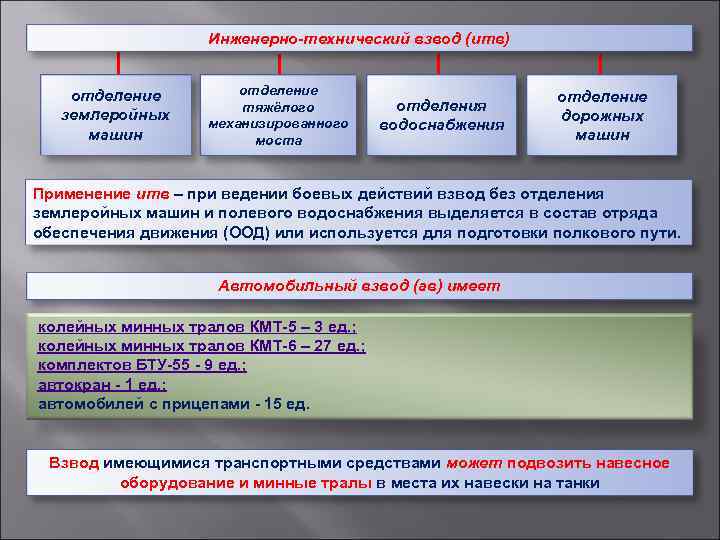 Инженерно-технический взвод (итв)

отделение землеройных машин

отделение тяжёлого механизированного моста

отделения водоснабжения

отделение дорожных машин

Применение итв – при ведении боевых действий взвод без отделения землеройных машин и полевого водоснабжения выделяется в состав отряда обеспечения движения (ООД) или используется для подготовки полкового пути.

Автомобильный взвод (ав) имеет

колейных минных тралов КМТ-5 – 3 ед.;
колейных минных тралов КМТ-6 – 27 ед.;
комплектов БТУ-55 - 9 ед.;
автокран - 1 ед.;
автомобилей с прицепами - 15 ед.

Взвод имеющимися транспортными средствами может подвозить навесное оборудование и минные тралы в места их навески на танки